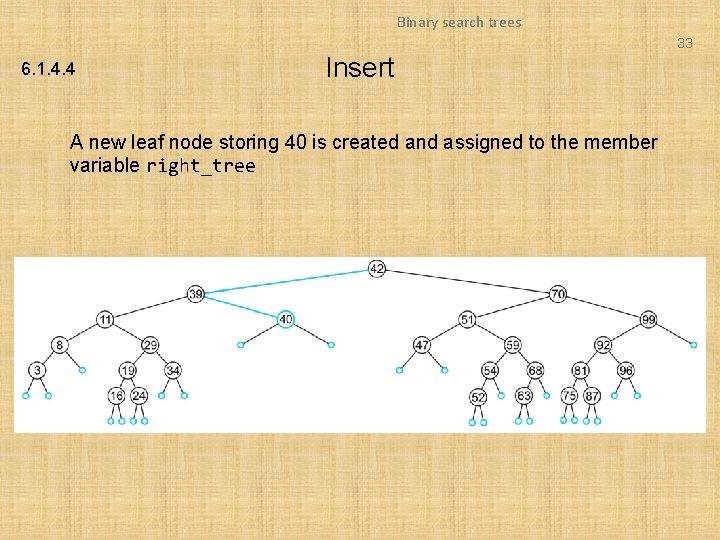 Binary search trees

33

6.1.4.4

Insert

A new leaf node storing 40 is created and assigned to the member variable right_tree

42
39
70
11
40
51
99
8
29
47
59
92
3
19
34
54
68
81
96
16
24
52
63
75
87